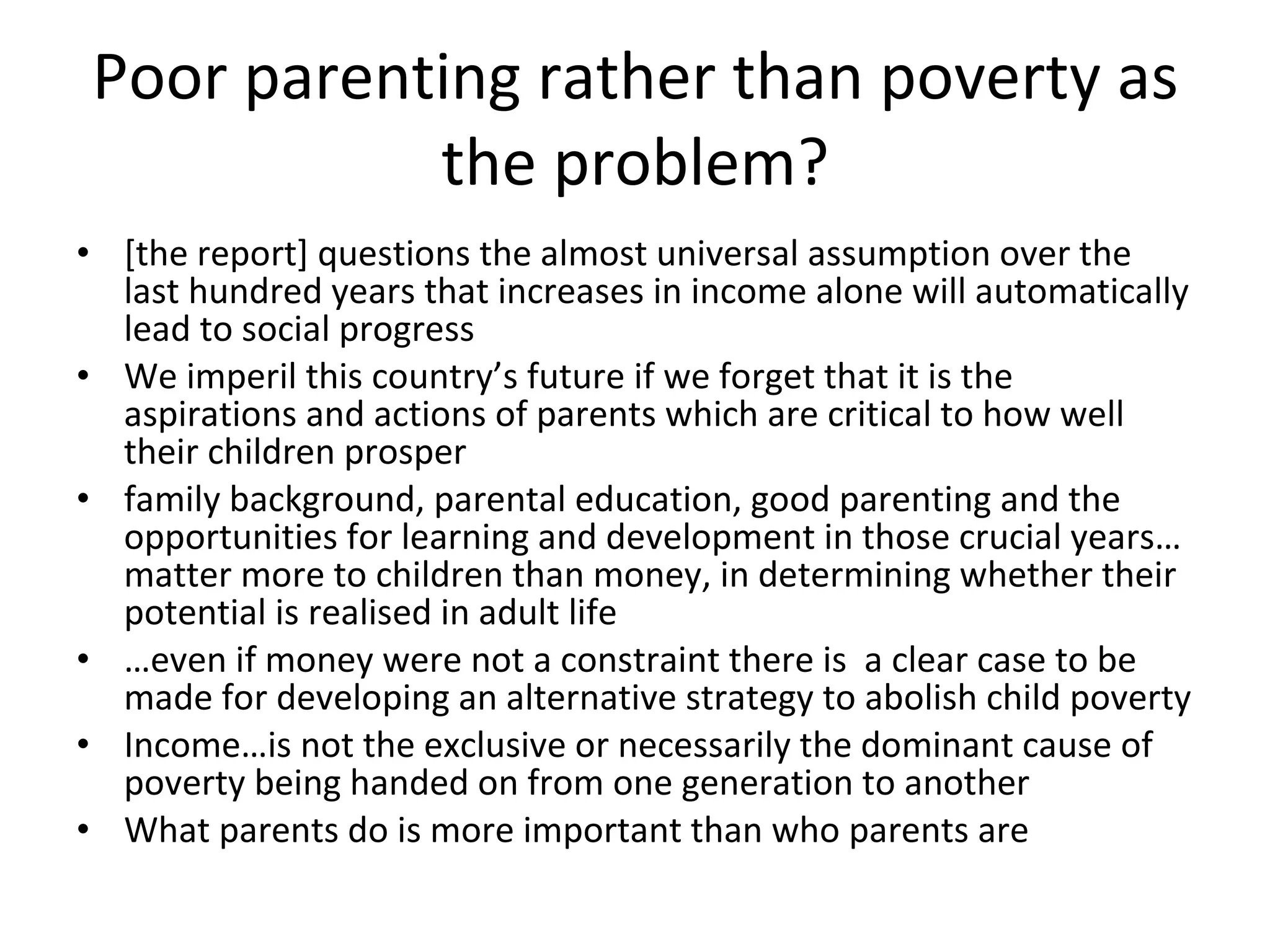 Poor parenting rather than poverty as the problem?

• [the report] questions the almost universal assumption over the last hundred years that increases in income alone will automatically lead to social progress
• We imperil this country's future if we forget that it is the aspirations and actions of parents which are critical to how well their children prosper
• family background, parental education, good parenting and the opportunities for learning and development in those crucial years… matter more to children than money, in determining whether their potential is realised in adult life
• …even if money were not a constraint there is a clear case to be made for developing an alternative strategy to abolish child poverty
• Income…is not the exclusive or necessarily the dominant cause of poverty being handed on from one generation to another
• What parents do is more important than who parents are